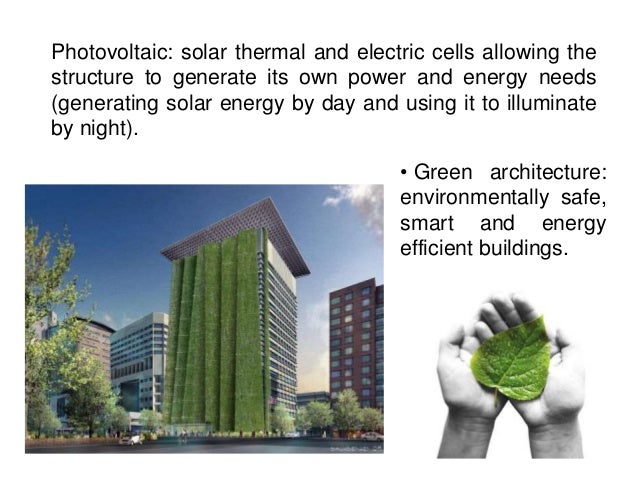 Photovoltaic: solar thermal and electric cells allowing the structure to generate its own power and energy needs (generating solar energy by day and using it to illuminate by night).

• Green architecture: environmentally safe, smart and energy efficient buildings.